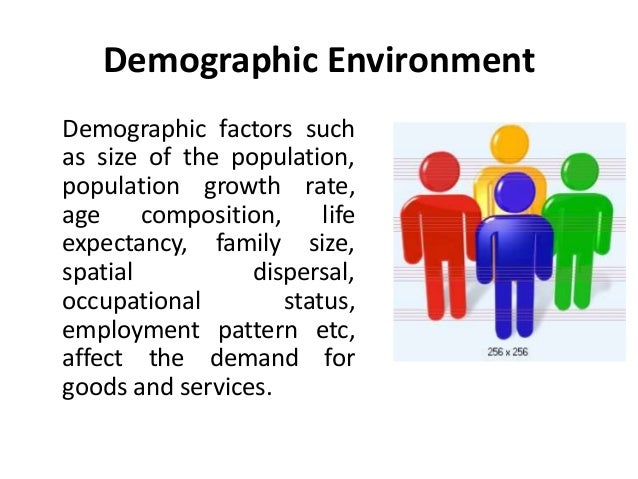 Demographic Environment

Demographic factors such as size of the population, population growth rate, age composition, life expectancy, family size, spatial dispersal, occupational status, employment pattern etc, affect the demand for goods and services.

256 x 256